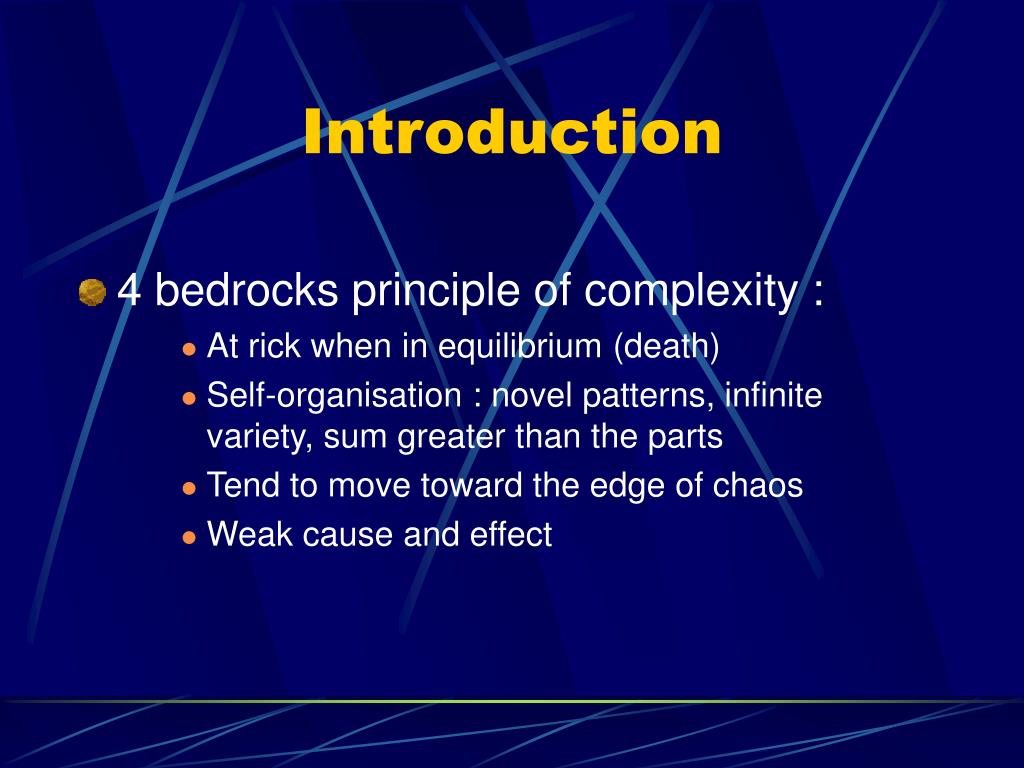 Introduction

4 bedrocks principle of complexity :

At rick when in equilibrium (death)

Self-organisation : novel patterns, infinite variety, sum greater than the parts

Tend to move toward the edge of chaos

Weak cause and effect